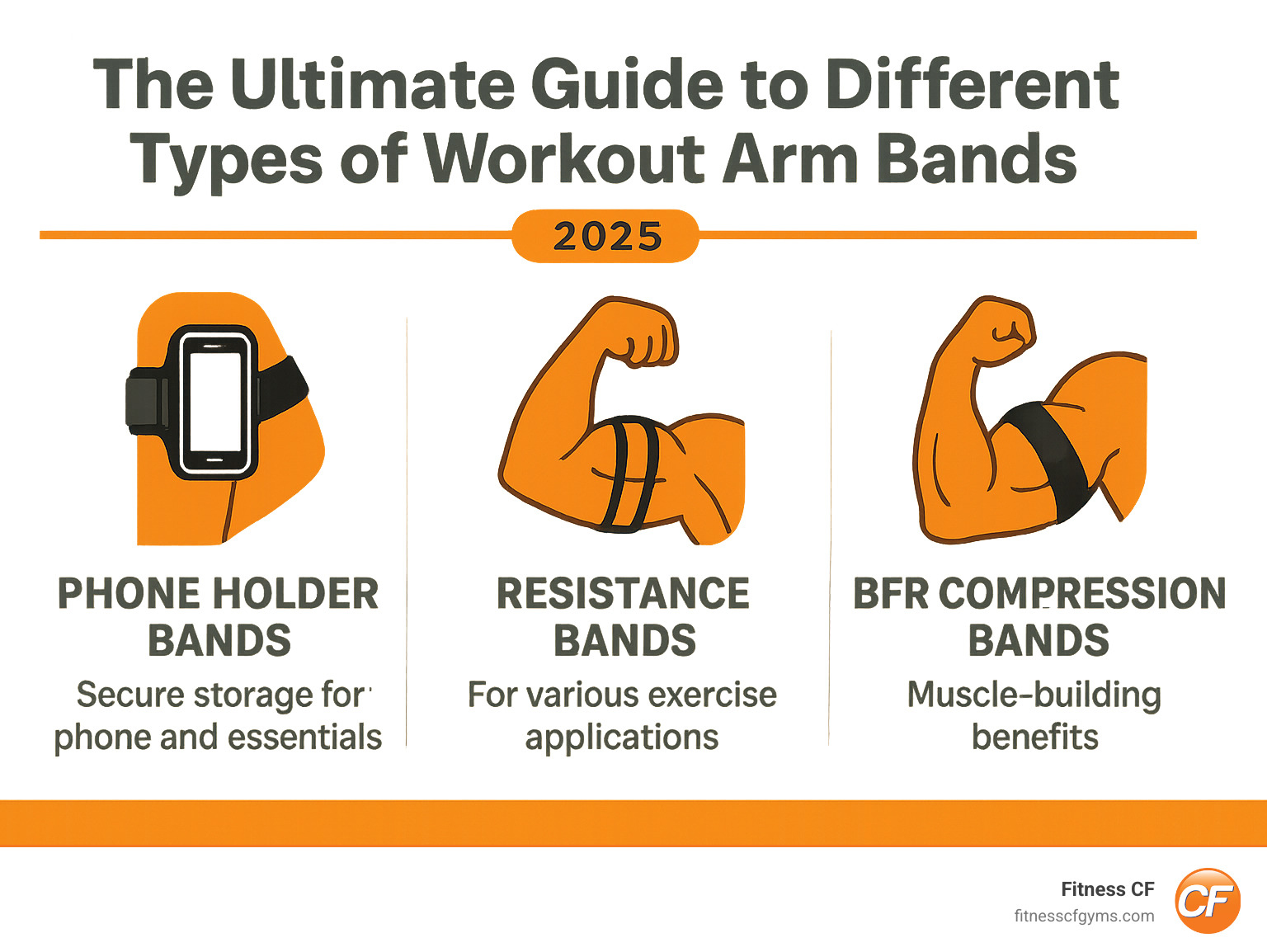 The Ultimate Guide to Different Types of Workout Arm Bands

2025

PHONE HOLDER BANDS

Secure storage for phone and essentials

RESISTANCE BANDS

For various exercise applications

BFR COMPRESSION BANDS

Muscle-building benefits

Fitness CF
fitnesscfgyms.com

CF